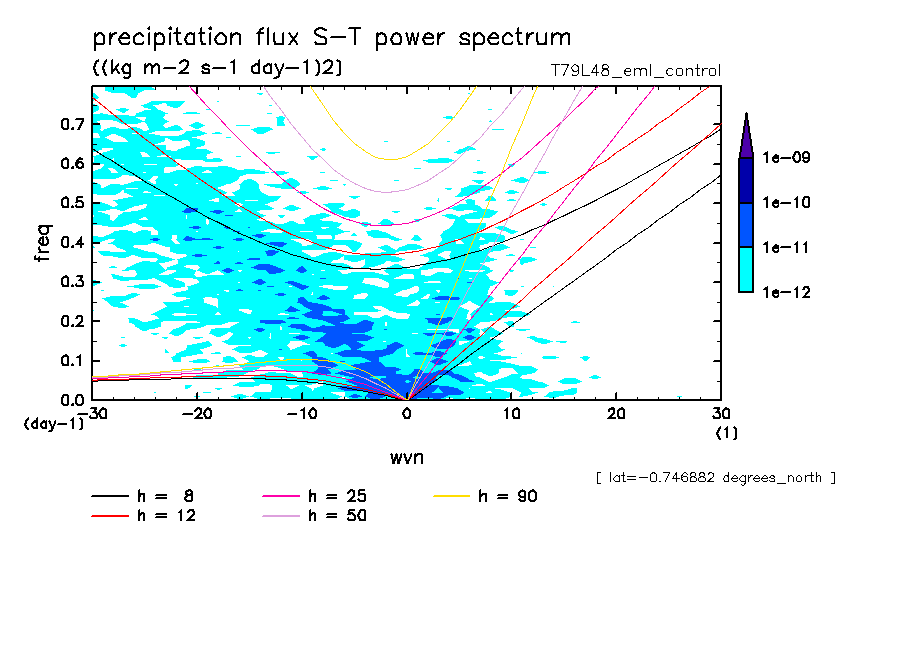 precipitation flux S-T power spectrum

((kg m-2 s-1 day-1)2)

T79L48_eml_control

freq

0.7
0.6
0.5
0.4
0.3
0.2
0.1
0.0
(day-1)

-30 -20 -10 0 10 20 30
(1)

wvn

1e-09
1e-10
1e-11
1e-12

[ lat=-0.746882 degrees_north ]

h = 8
h = 12
h = 25
h = 50
h = 90